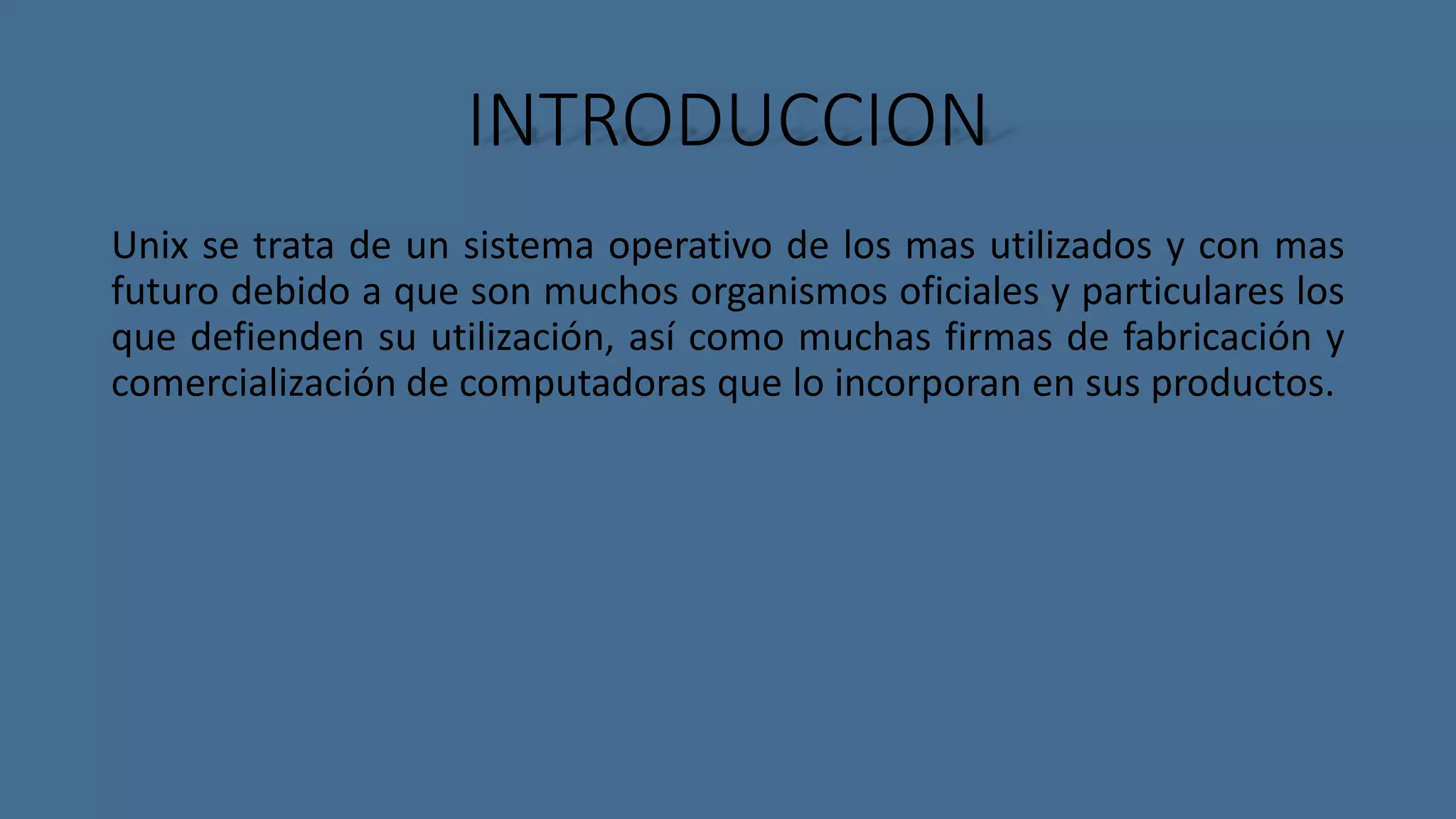 INTRODUCCION

Unix se trata de un sistema operativo de los mas utilizados y con mas futuro debido a que son muchos organismos oficiales y particulares los que defienden su utilización, así como muchas firmas de fabricación y comercialización de computadoras que lo incorporan en sus productos.